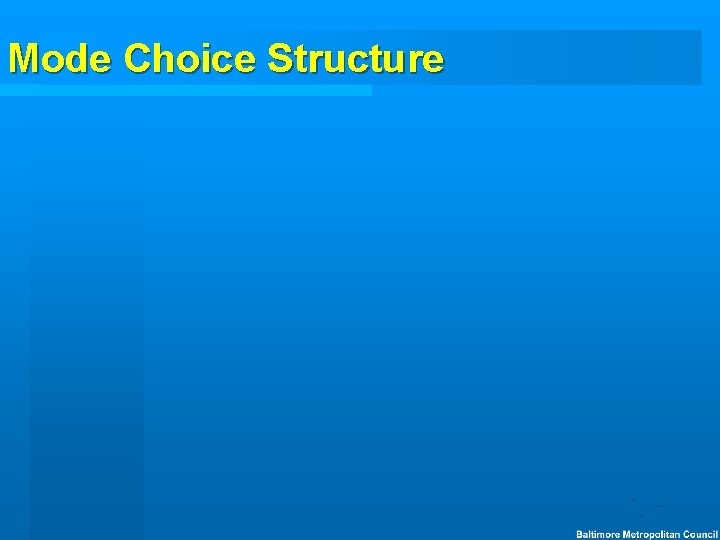 Mode Choice Structure

Baltimore Metropolitan Council